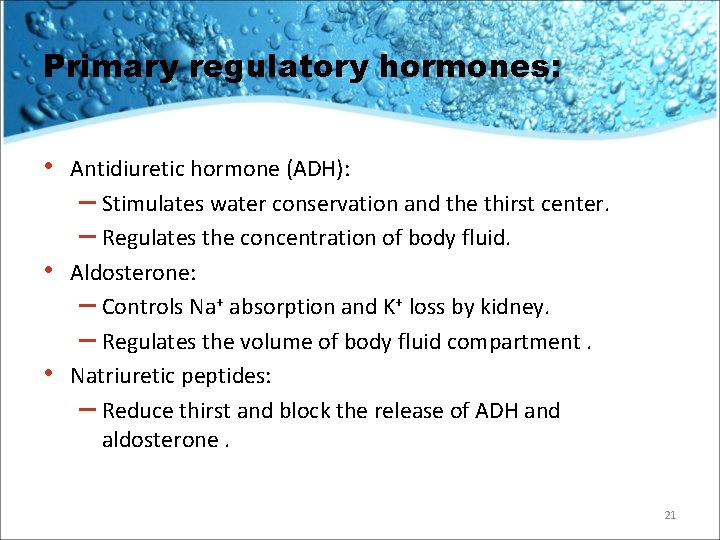 Primary regulatory hormones:

• Antidiuretic hormone (ADH):
– Stimulates water conservation and the thirst center.
– Regulates the concentration of body fluid.
• Aldosterone:
– Controls $Na^+$ absorption and $K^+$ loss by kidney.
– Regulates the volume of body fluid compartment .
• Natriuretic peptides:
– Reduce thirst and block the release of ADH and aldosterone .

21